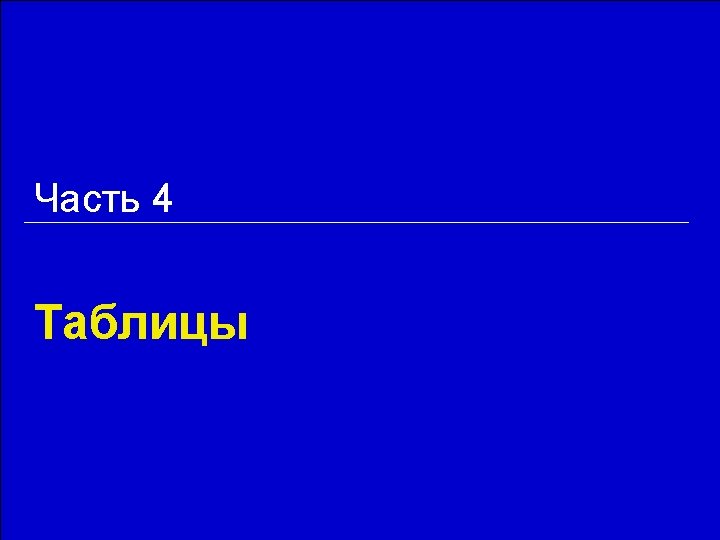 Часть 4

Таблицы